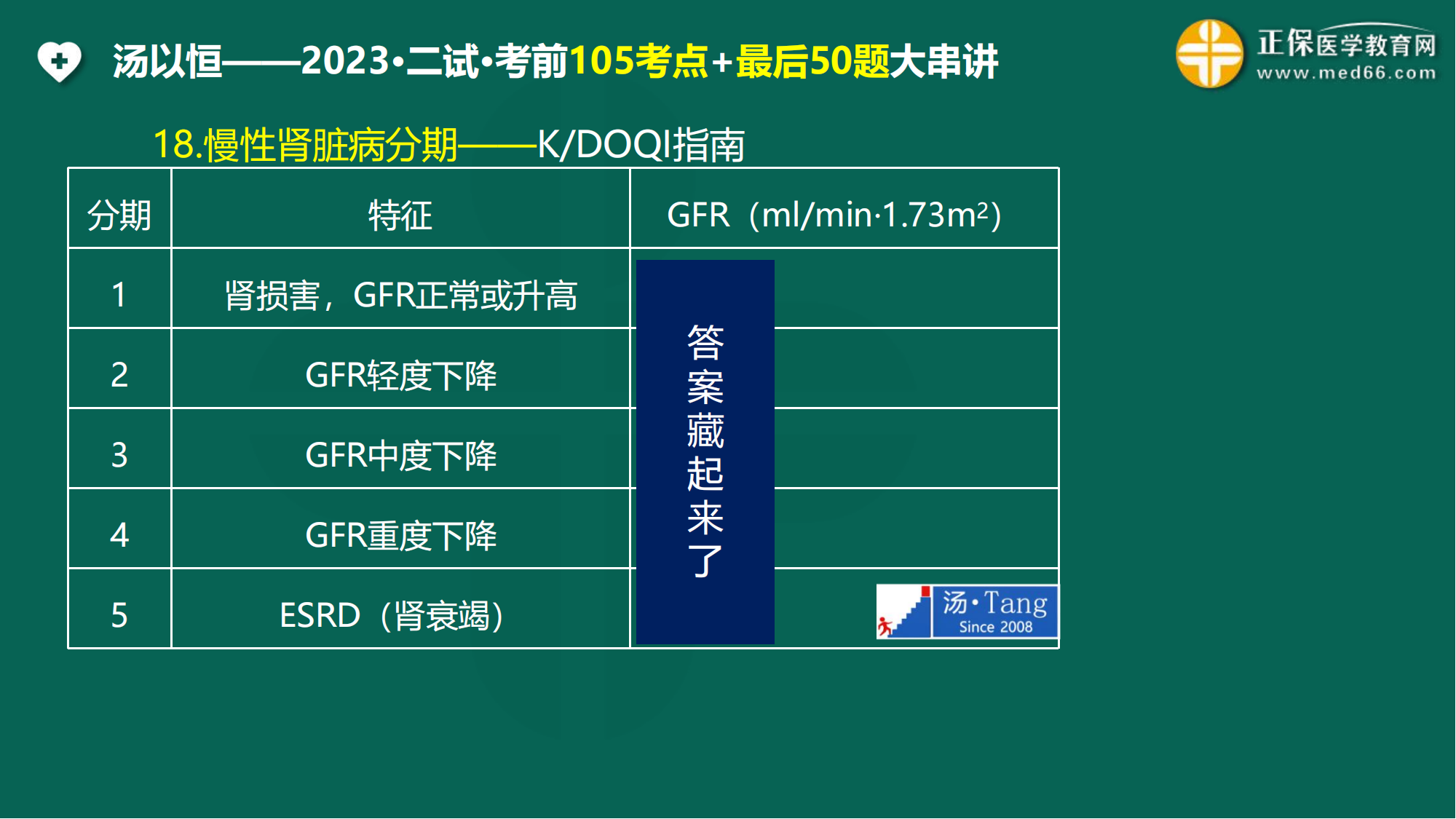 汤以恒——2023·二试·考前105考点+最后50题大串讲

正保医学教育网
www.med66.com

18.慢性肾脏病分期——K/DOQI指南

| 分期 | 特征 | GFR（ml/min·1.73m²） |
|---|---|---|
| 1 | 肾损害，GFR正常或升高 | |
| 2 | GFR轻度下降 | |
| 3 | GFR中度下降 | |
| 4 | GFR重度下降 | |
| 5 | ESRD（肾衰竭） | |

答案藏起来了

汤·Tang
Since 2008